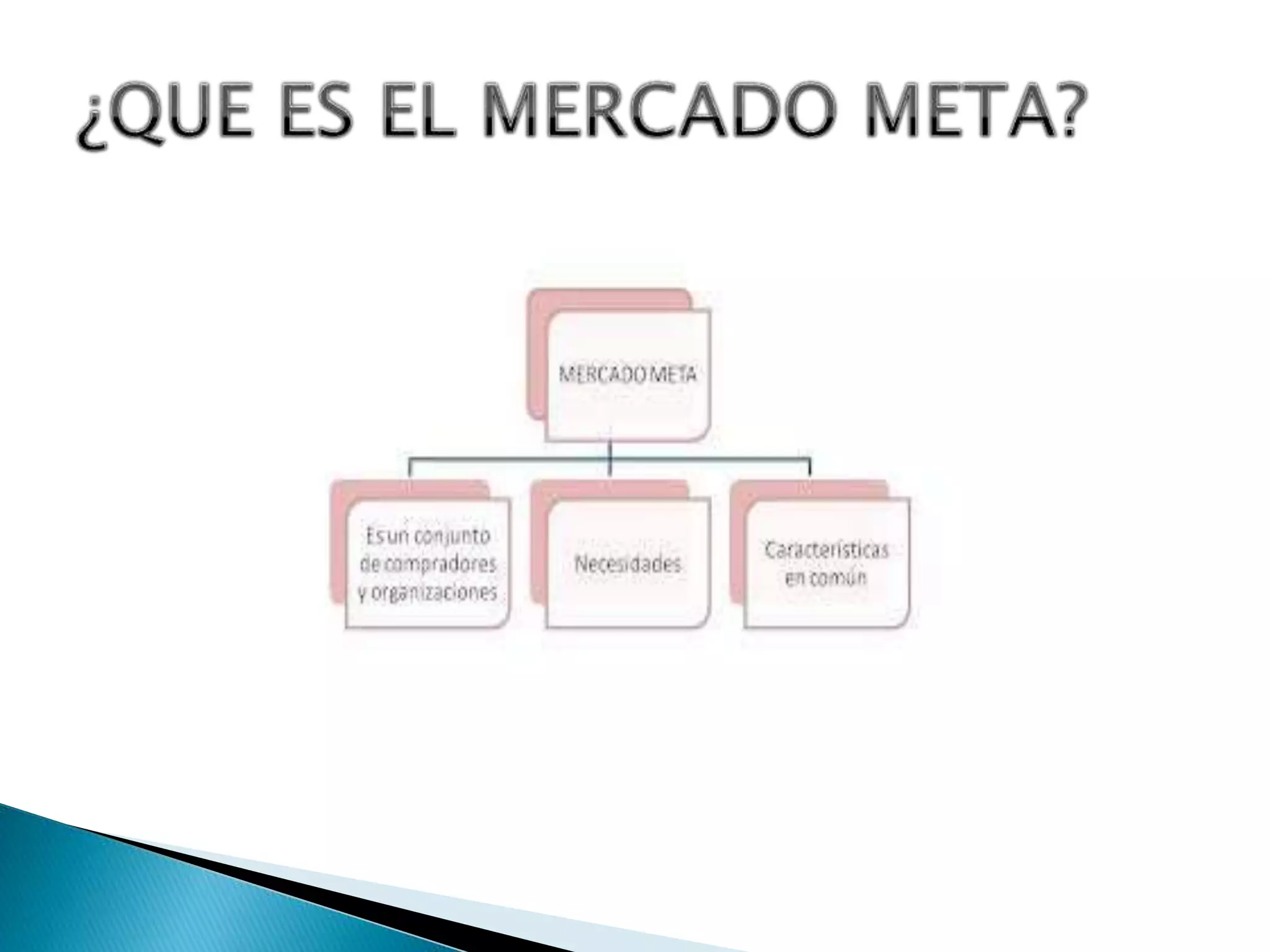 ¿QUE ES EL MERCADO META?

MERCADO META

Es un conjunto de compradores y organizaciones

Necesidades

Características en común